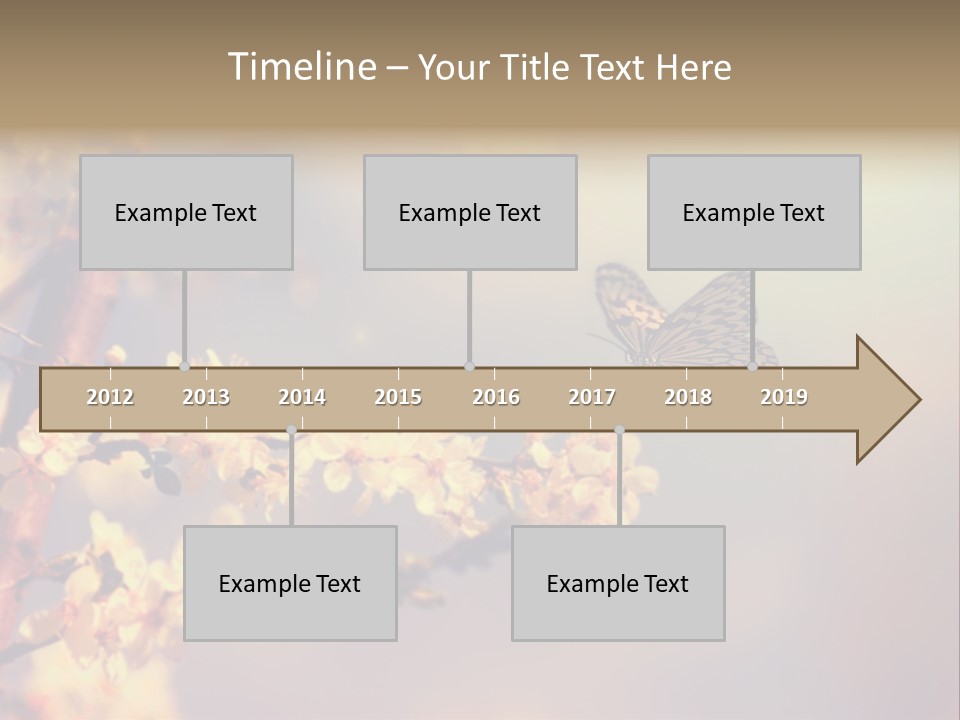 Timeline – Your Title Text Here

Example Text

Example Text

Example Text

2012 2013 2014 2015 2016 2017 2018 2019

Example Text

Example Text